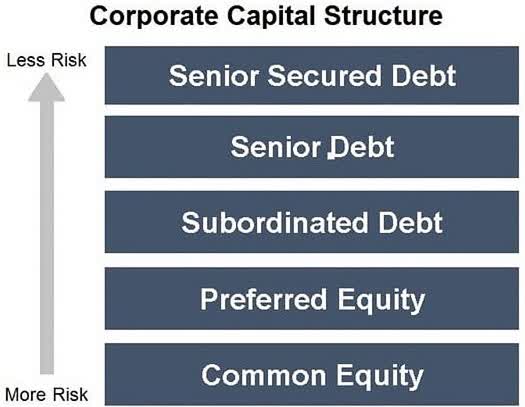 Corporate Capital Structure

Less Risk

Senior Secured Debt

Senior Debt

Subordinated Debt

Preferred Equity

Common Equity

More Risk